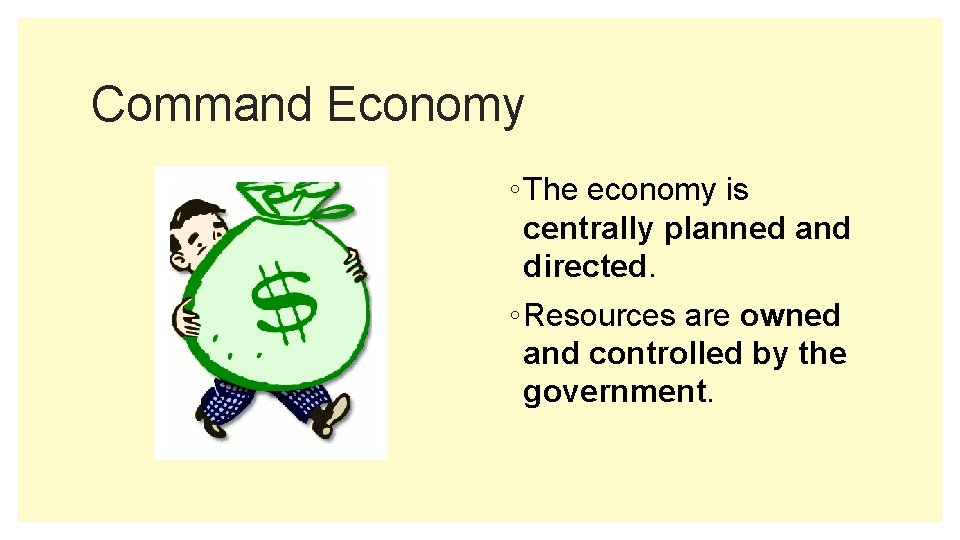 Command Economy

$ 

◦The economy is centrally planned and directed.

◦Resources are owned and controlled by the government.